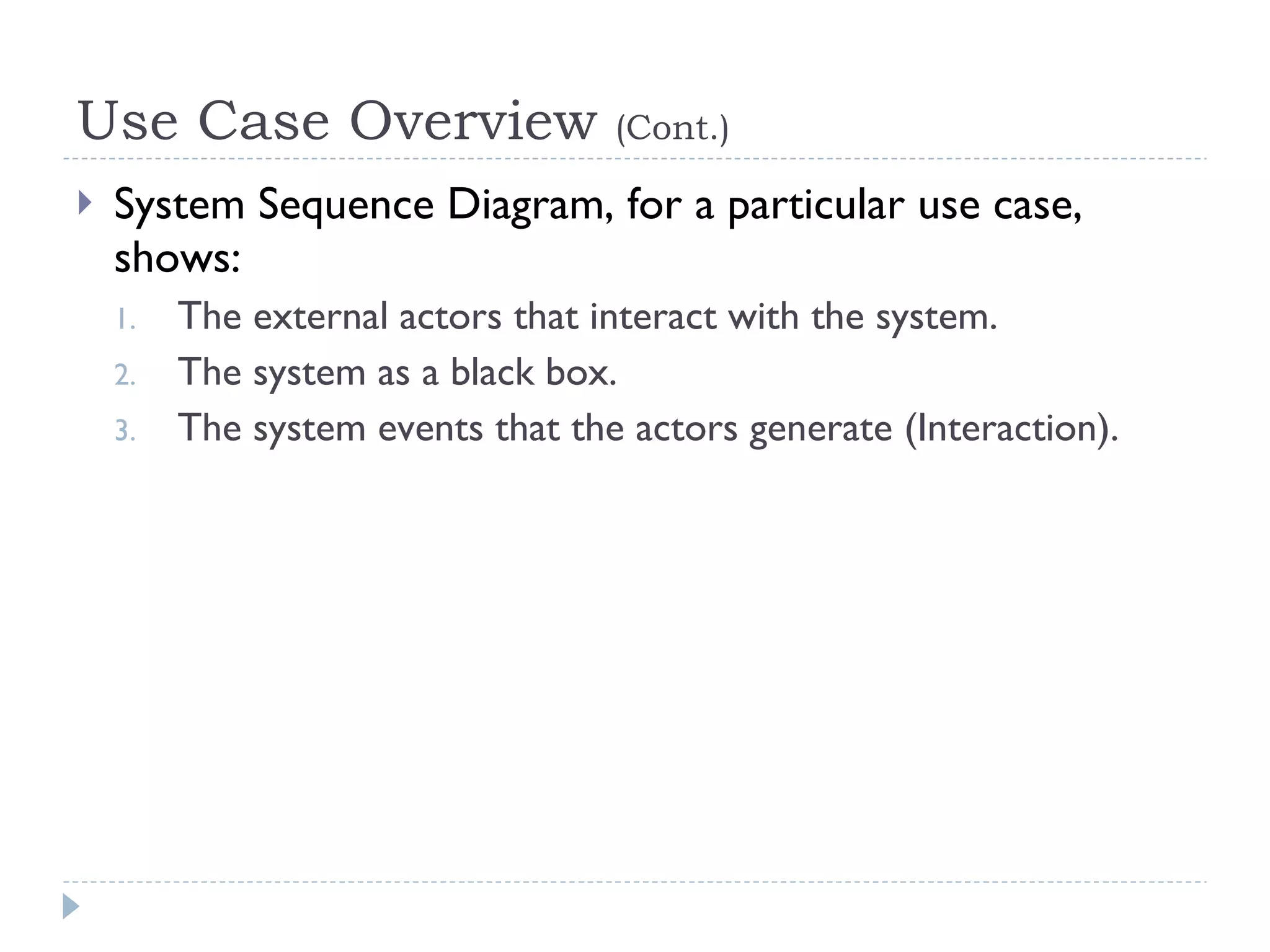 Use Case Overview (Cont.)

System Sequence Diagram, for a particular use case, shows:

1. The external actors that interact with the system.
2. The system as a black box.
3. The system events that the actors generate (Interaction).